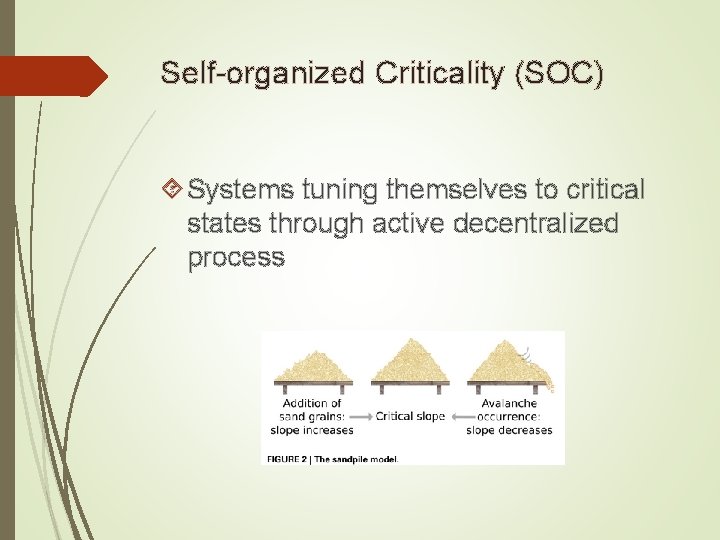 Self-organized Criticality (SOC)

Systems tuning themselves to critical states through active decentralized process

Addition of sand grains: slope increases → Critical slope ← Avalanche occurrence: slope decreases

FIGURE 2 | The sandpile model.